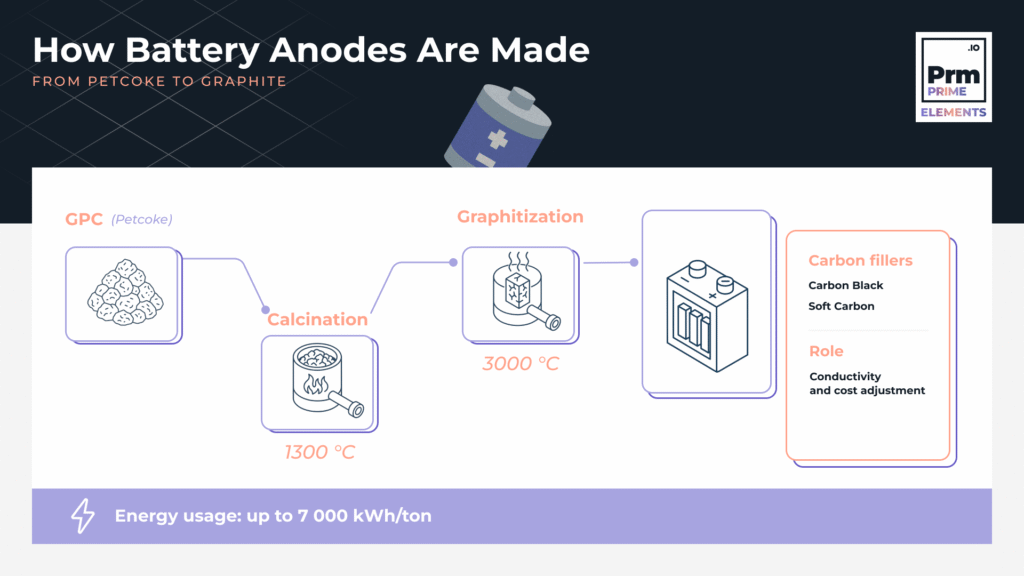 How Battery Anodes Are Made

FROM PETCOKE TO GRAPHITE

.IO
Prm
PRIME
ELEMENTS

GPC (Petcoke)

Calcination

1300 °C

Graphitization

3000 °C

Carbon fillers

Carbon Black

Soft Carbon

Role

Conductivity and cost adjustment

Energy usage: up to 7 000 kWh/ton